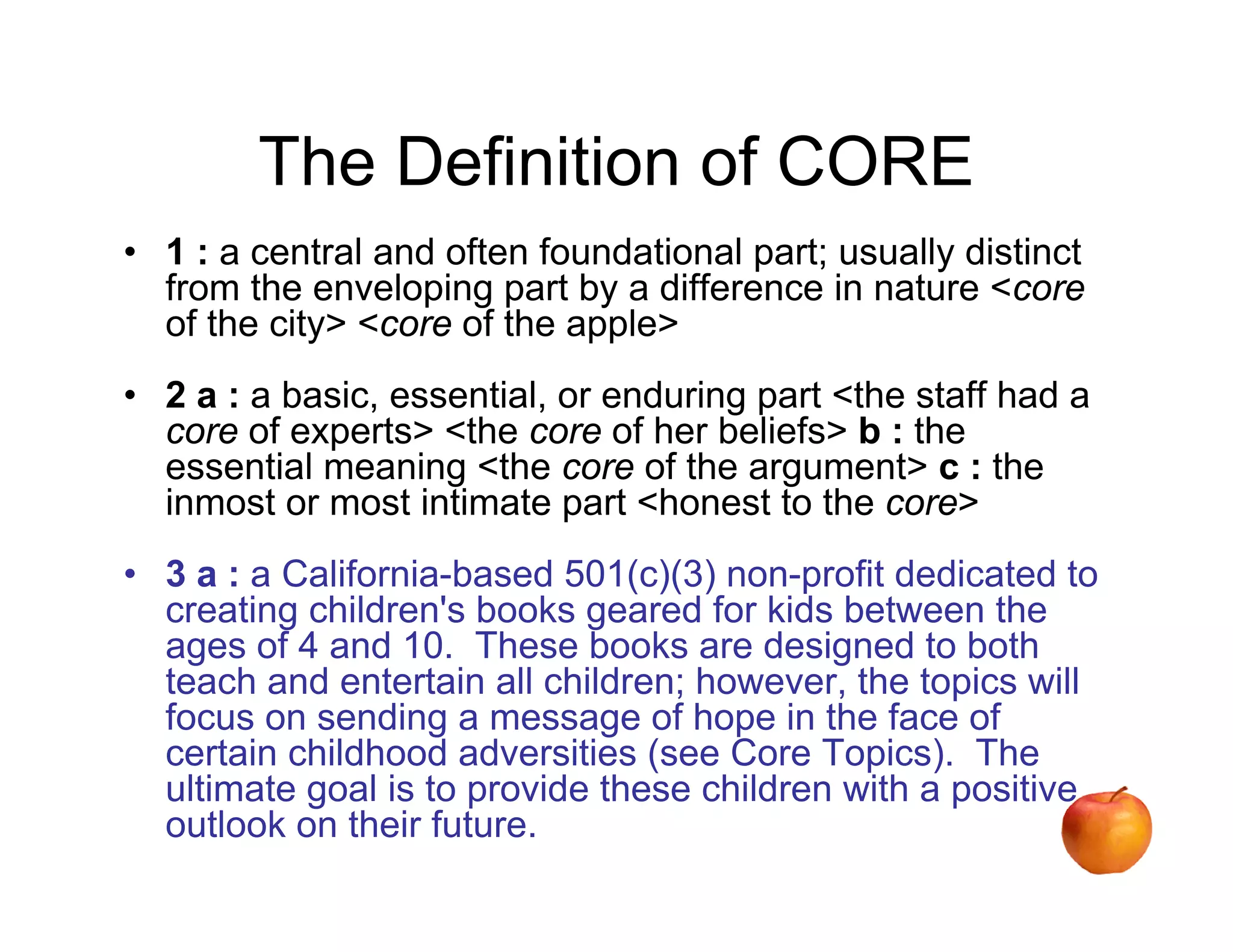 The Definition of CORE

• 1 : a central and often foundational part; usually distinct from the enveloping part by a difference in nature <core of the city> <core of the apple>

• 2 a : a basic, essential, or enduring part <the staff had a core of experts> <the core of her beliefs> b : the essential meaning <the core of the argument> c : the inmost or most intimate part <honest to the core>

• 3 a : a California-based 501(c)(3) non-profit dedicated to creating children's books geared for kids between the ages of 4 and 10. These books are designed to both teach and entertain all children; however, the topics will focus on sending a message of hope in the face of certain childhood adversities (see Core Topics). The ultimate goal is to provide these children with a positive outlook on their future.